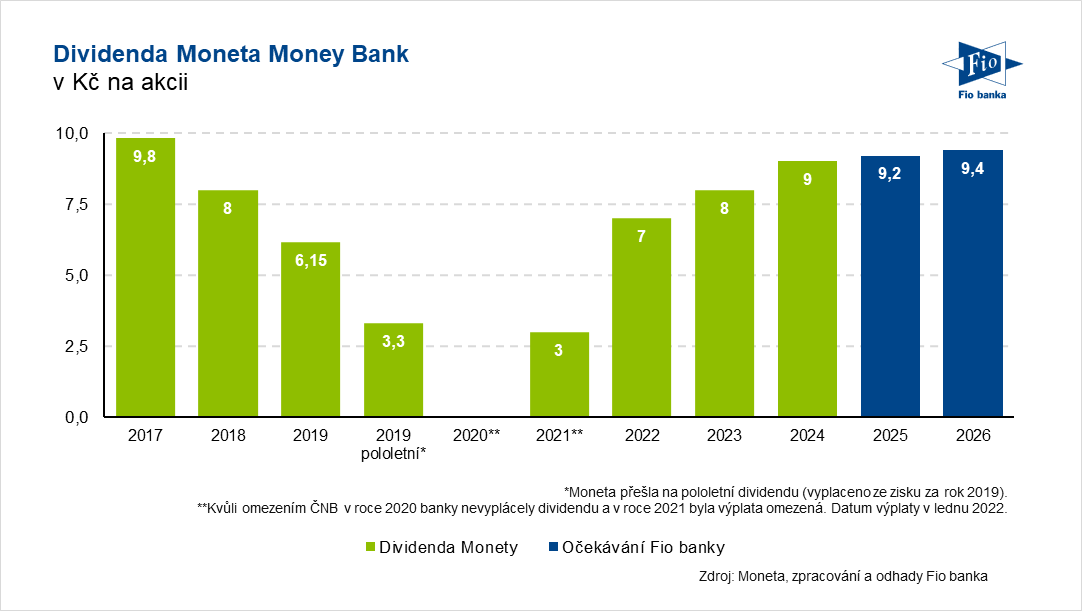 Dividenda Moneta Money Bank
v Kč na akcii

Fio
Fio banka

10,0
7,5
5,0
2,5
0,0

9,8
8
6,15
3,3
3
7
8
9
9,2
9,4

2017
2018
2019
2019 pololetní*
2020**
2021**
2022
2023
2024
2025
2026

*Moneta přešla na pololetní dividendu (vyplaceno ze zisku za rok 2019).
**Kvůli omezením ČNB v roce 2020 banky nevyplácely dividendu a v roce 2021 byla výplata omezená. Datum výplaty v lednu 2022.

Dividenda Monety
Očekávání Fio banky

Zdroj: Moneta, zpracování a odhady Fio banka